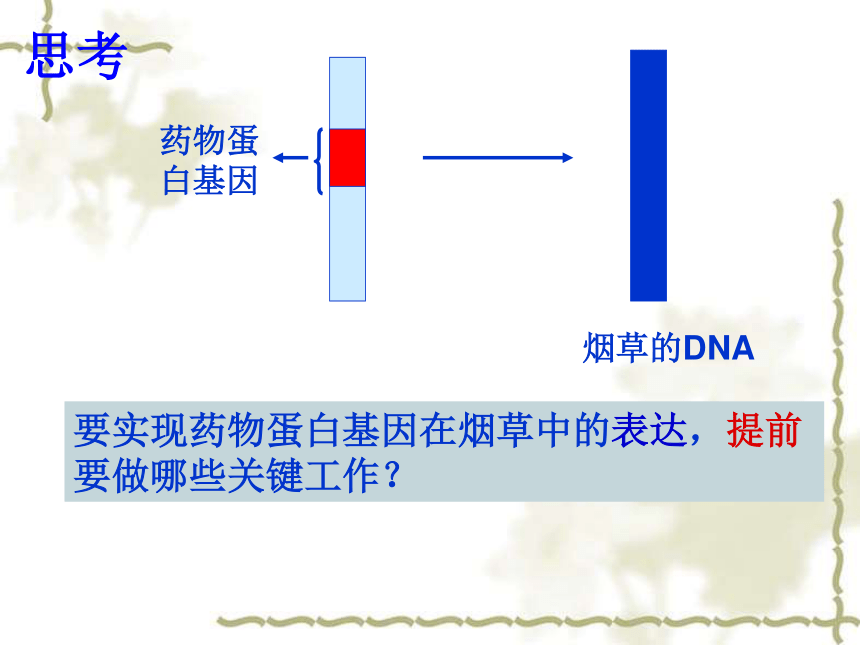 思考

药物蛋白基因

烟草的DNA

要实现药物蛋白基因在烟草中的表达，提前要做哪些关键工作？